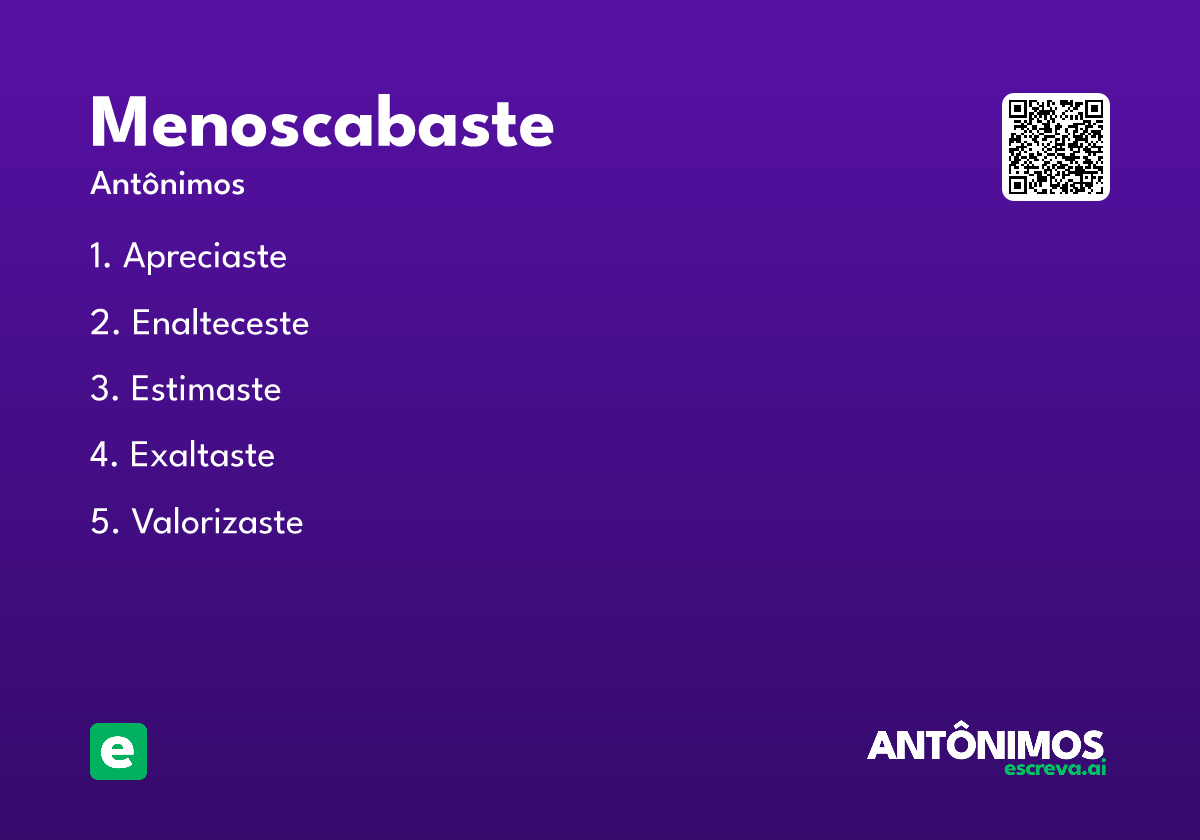 Menoscabaste

Antônimos

1. Apreciaste

2. Enalteceste

3. Estimaste

4. Exaltaste

5. Valorizaste

e

ANTÔNIMOS
escreva.ai